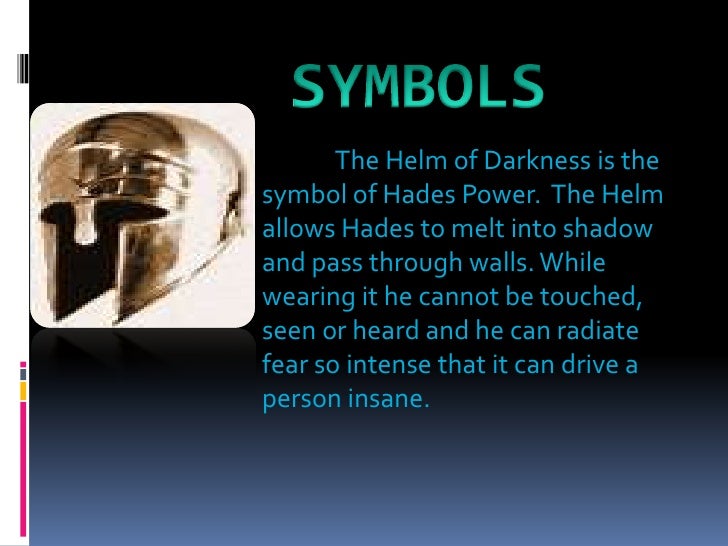 SYMBOLS

The Helm of Darkness is the symbol of Hades Power. The Helm allows Hades to melt into shadow and pass through walls. While wearing it he cannot be touched, seen or heard and he can radiate fear so intense that it can drive a person insane.